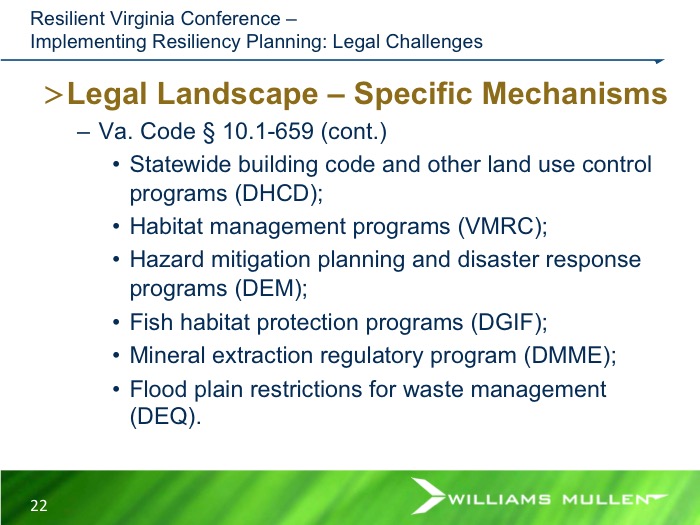 Resilient Virginia Conference –
Implementing Resiliency Planning: Legal Challenges

>Legal Landscape – Specific Mechanisms

– Va. Code § 10.1-659 (cont.)

• Statewide building code and other land use control programs (DHCD);
• Habitat management programs (VMRC);
• Hazard mitigation planning and disaster response programs (DEM);
• Fish habitat protection programs (DGIF);
• Mineral extraction regulatory program (DMME);
• Flood plain restrictions for waste management (DEQ).

22

WILLIAMS MULLEN